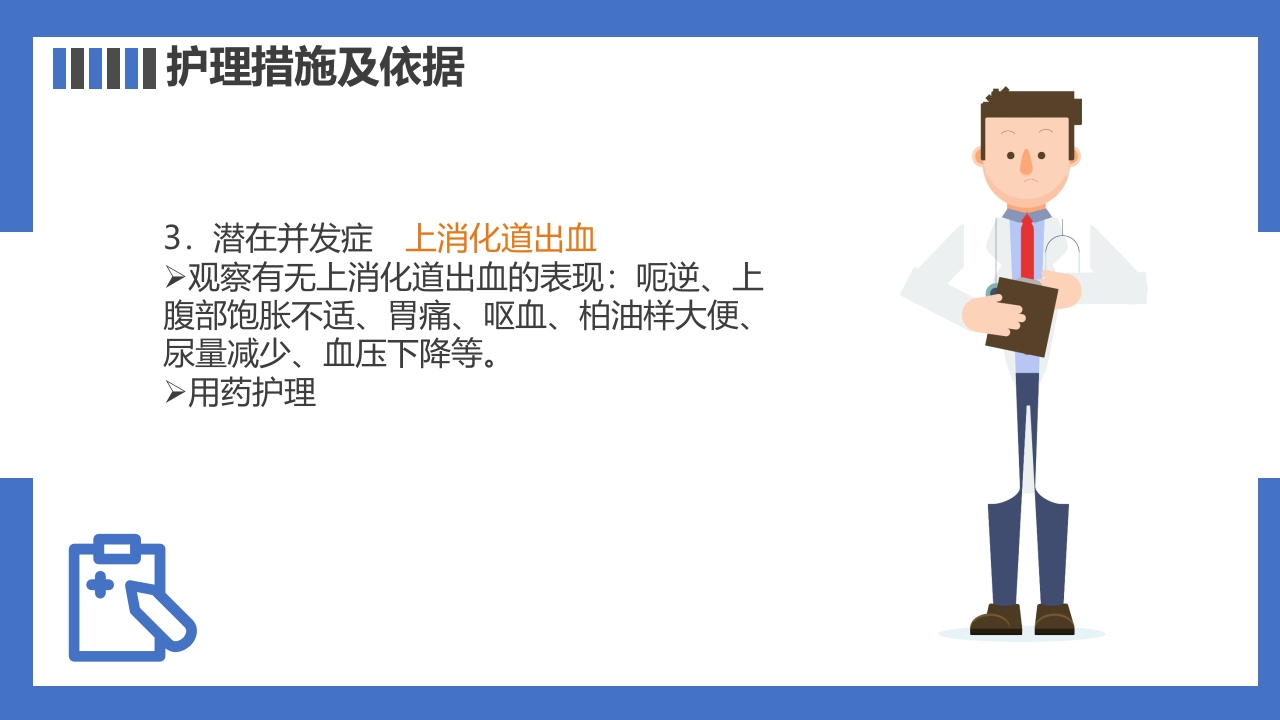 护理措施及依据

3．潜在并发症　上消化道出血
➢观察有无上消化道出血的表现：呃逆、上腹部饱胀不适、胃痛、呕血、柏油样大便、尿量减少、血压下降等。
➢用药护理